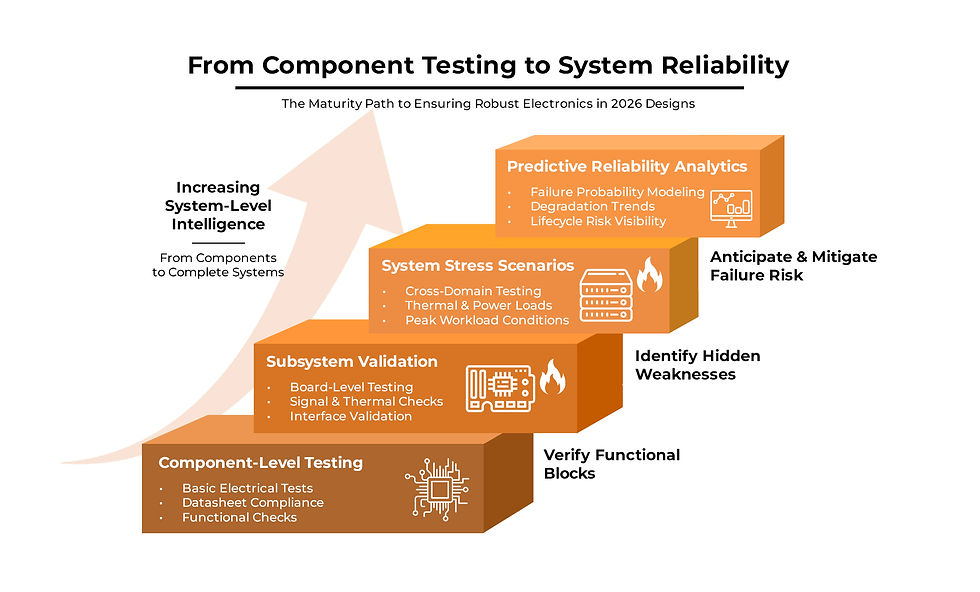 From Component Testing to System Reliability

The Maturity Path to Ensuring Robust Electronics in 2026 Designs

Increasing System-Level Intelligence

From Components to Complete Systems

Predictive Reliability Analytics
• Failure Probability Modeling
• Degradation Trends
• Lifecycle Risk Visibility

Anticipate & Mitigate Failure Risk

System Stress Scenarios
• Cross-Domain Testing
• Thermal & Power Loads
• Peak Workload Conditions

Identify Hidden Weaknesses

Subsystem Validation
• Board-Level Testing
• Signal & Thermal Checks
• Interface Validation

Verify Functional Blocks

Component-Level Testing
• Basic Electrical Tests
• Datasheet Compliance
• Functional Checks